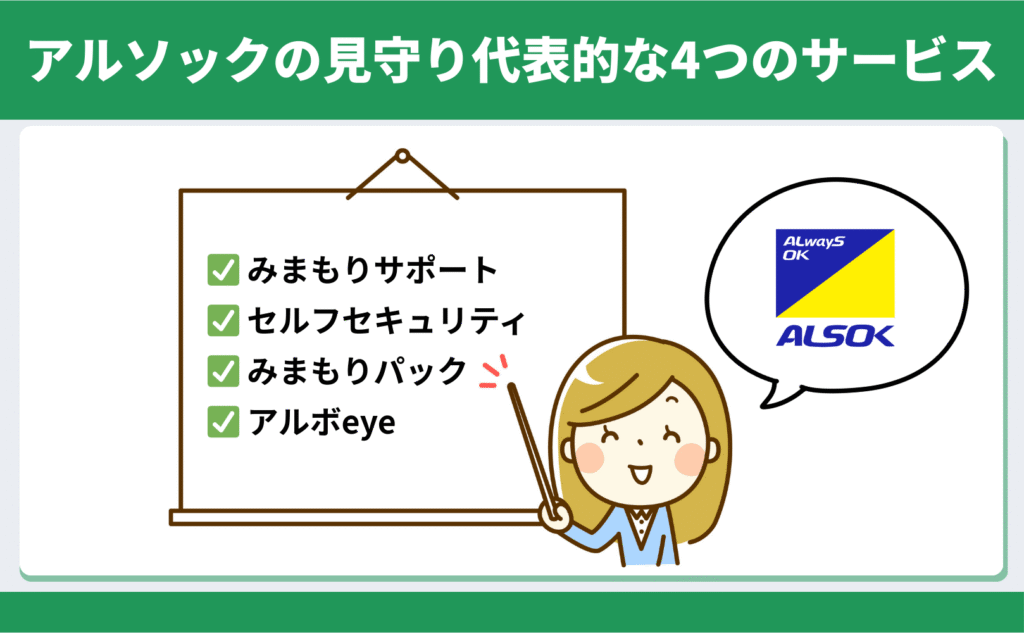 アルソックの見守り代表的な4つのサービス

✅ みまもりサポート
✅ セルフセキュリティ
✅ みまもりパック
✅ アルボeye

ALwayS OK
ALSOK